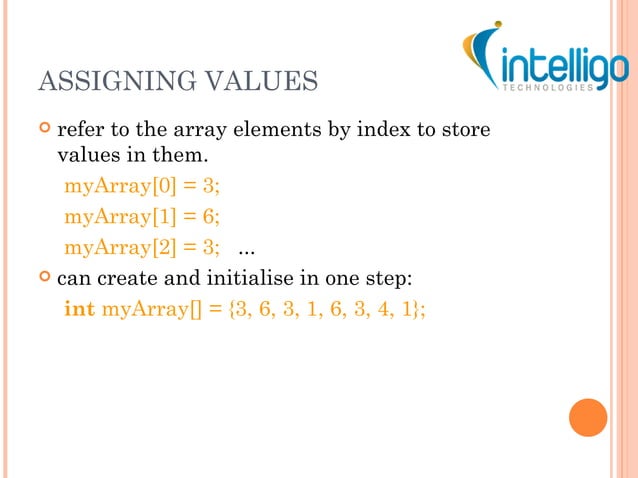 intelligo
TECHNOLOGIES

ASSIGNING VALUES

refer to the array elements by index to store values in them.
myArray[0] = 3;
myArray[1] = 6;
myArray[2] = 3; ...

can create and initialise in one step:
int myArray[] = {3, 6, 3, 1, 6, 3, 4, 1};